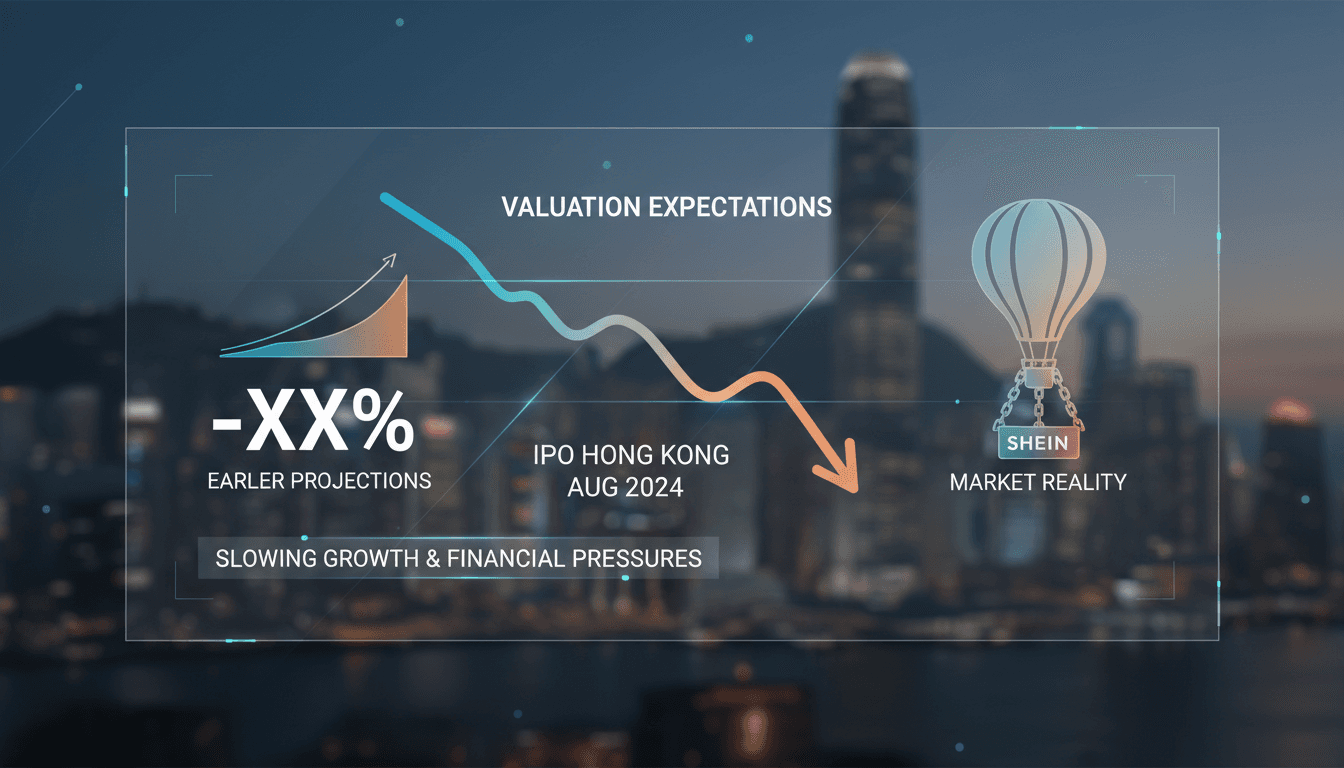 VALUATION EXPECTATIONS

-XX%
EARLER PROJECTIONS

IPO HONG KONG
AUG 2024

SHEIN
MARKET REALITY

SLOWING GROWTH & FINANCIAL PRESSURES